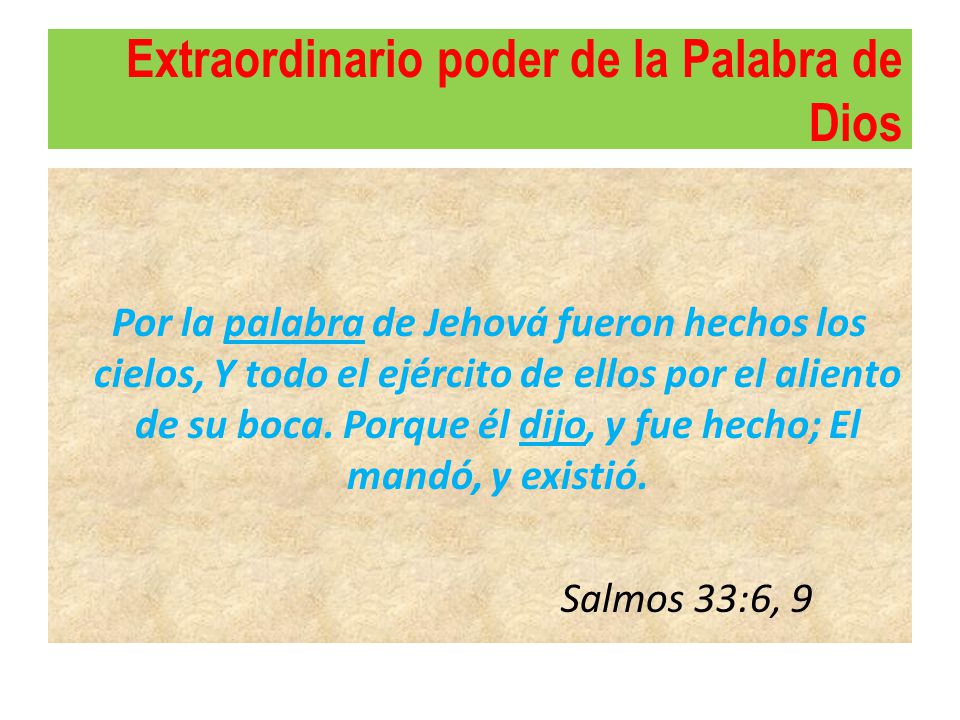 Extraordinario poder de la Palabra de Dios

Por la palabra de Jehová fueron hechos los cielos, Y todo el ejército de ellos por el aliento de su boca. Porque él dijo, y fue hecho; El mandó, y existió.

Salmos 33:6, 9